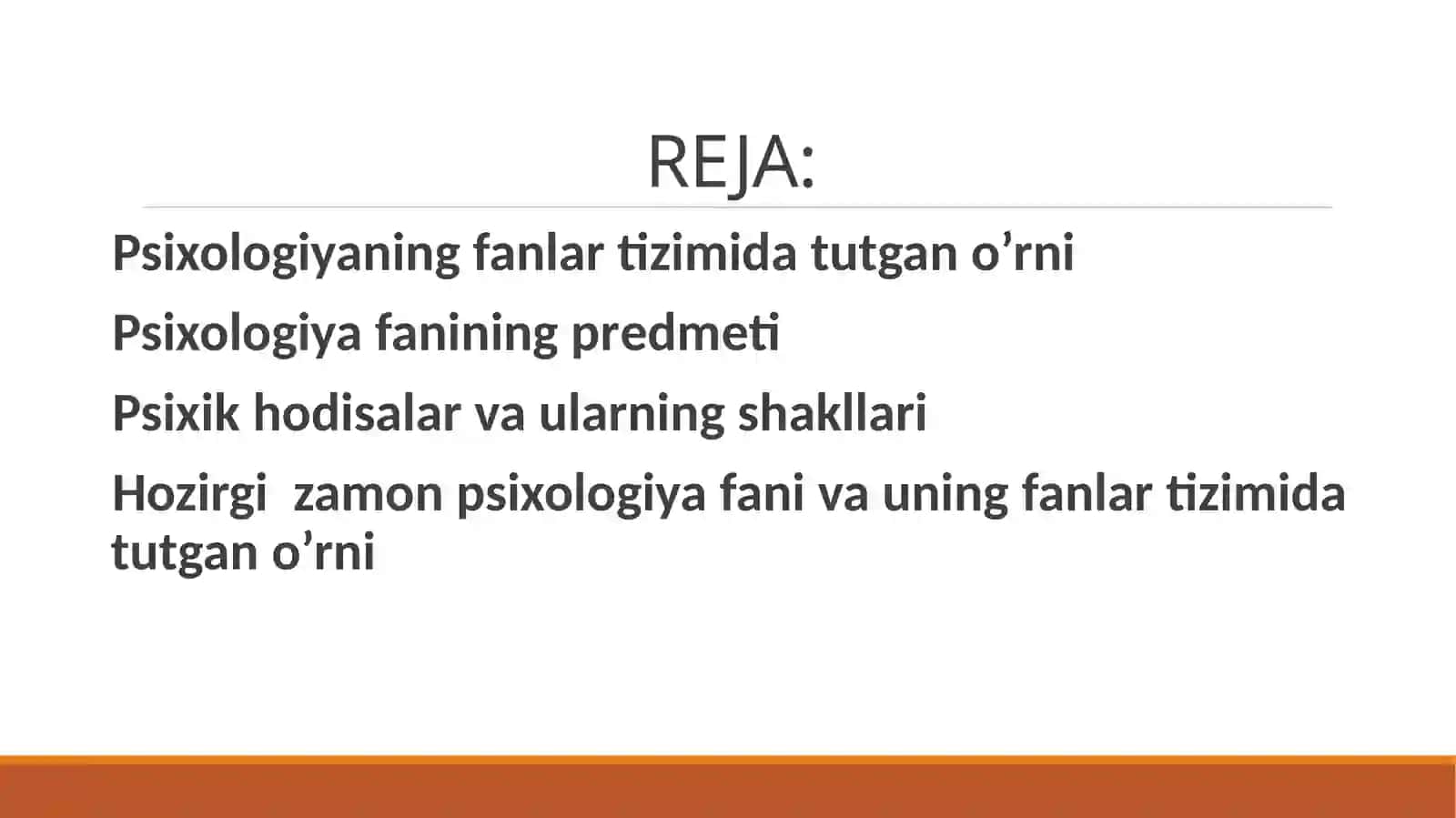 REJA:

Psixologiyaning fanlar tizimida tutgan o’rni

Psixologiya fanining predmeti

Psixik hodisalar va ularning shakllari

Hozirgi  zamon psixologiya fani va uning fanlar tizimida tutgan o’rni